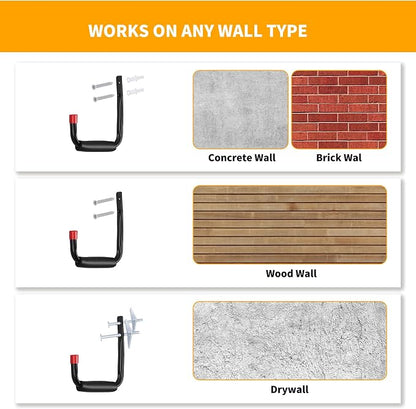 WORKS ON ANY WALL TYPE

Concrete Wall

Brick Wal

Wood Wall

Drywall